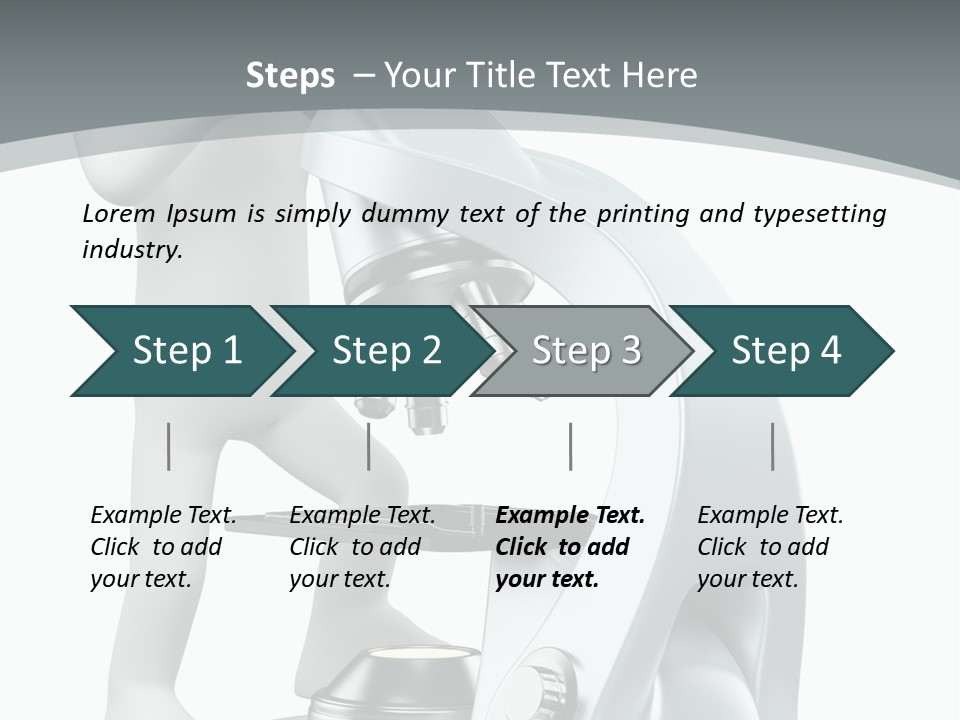 Steps – Your Title Text Here

Lorem Ipsum is simply dummy text of the printing and typesetting industry.

Step 1

Step 2

Step 3

Step 4

Example Text. Click to add your text.

Example Text. Click to add your text.

Example Text. Click to add your text.

Example Text. Click to add your text.